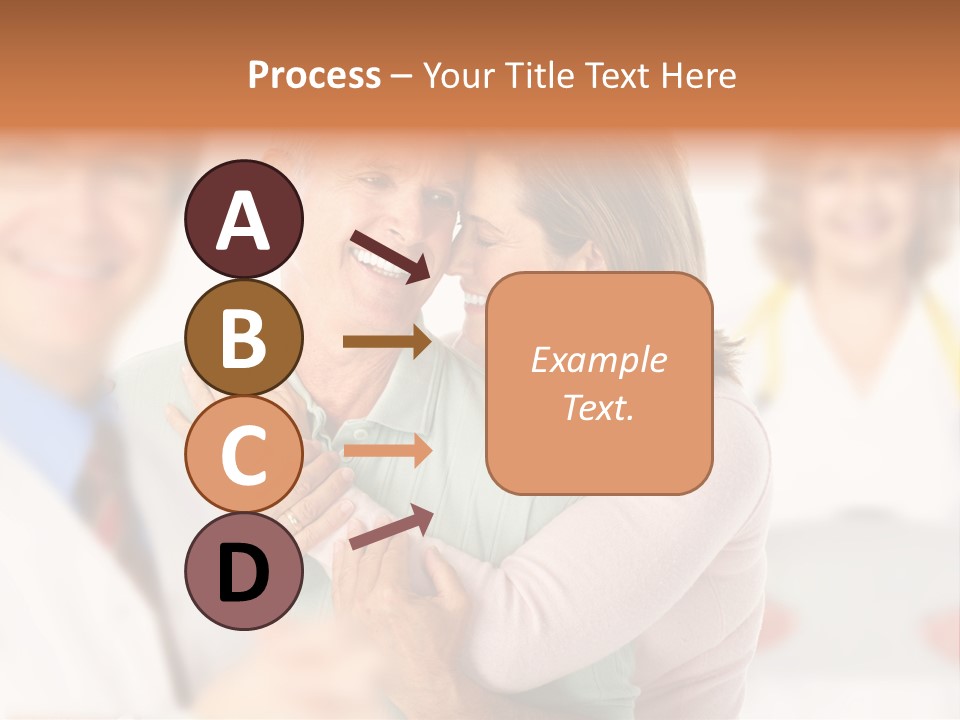 Process – Your Title Text Here

A

B

C

D

Example Text.